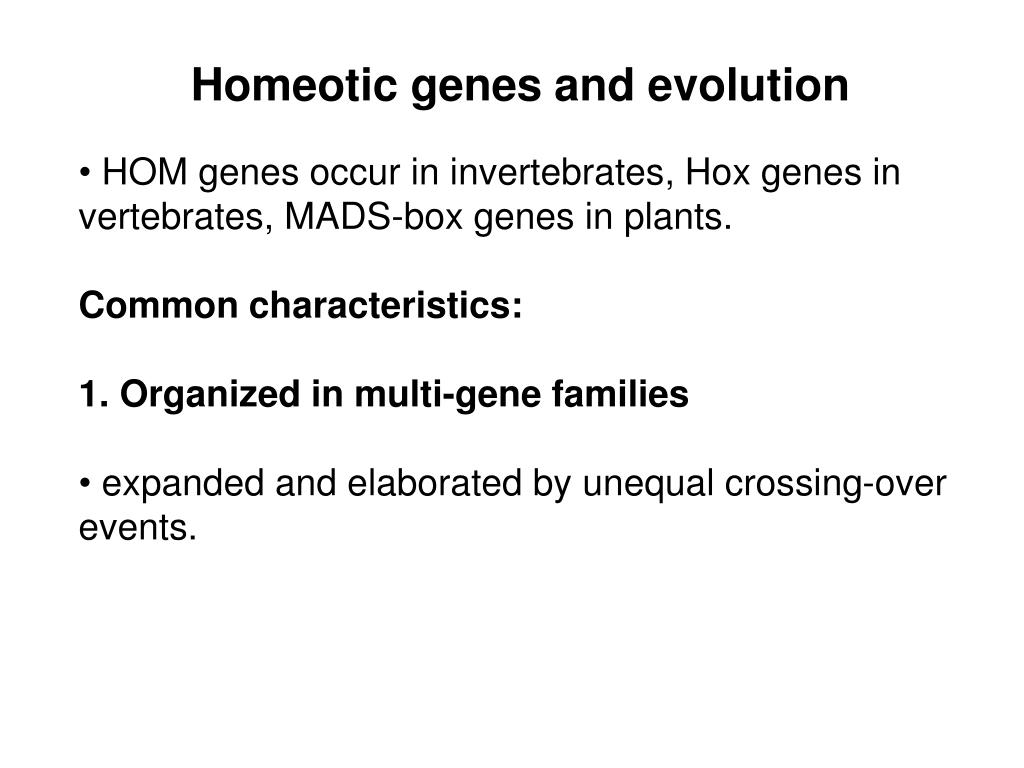 Homeotic genes and evolution

• HOM genes occur in invertebrates, Hox genes in vertebrates, MADS-box genes in plants.

Common characteristics:

1. Organized in multi-gene families

• expanded and elaborated by unequal crossing-over events.